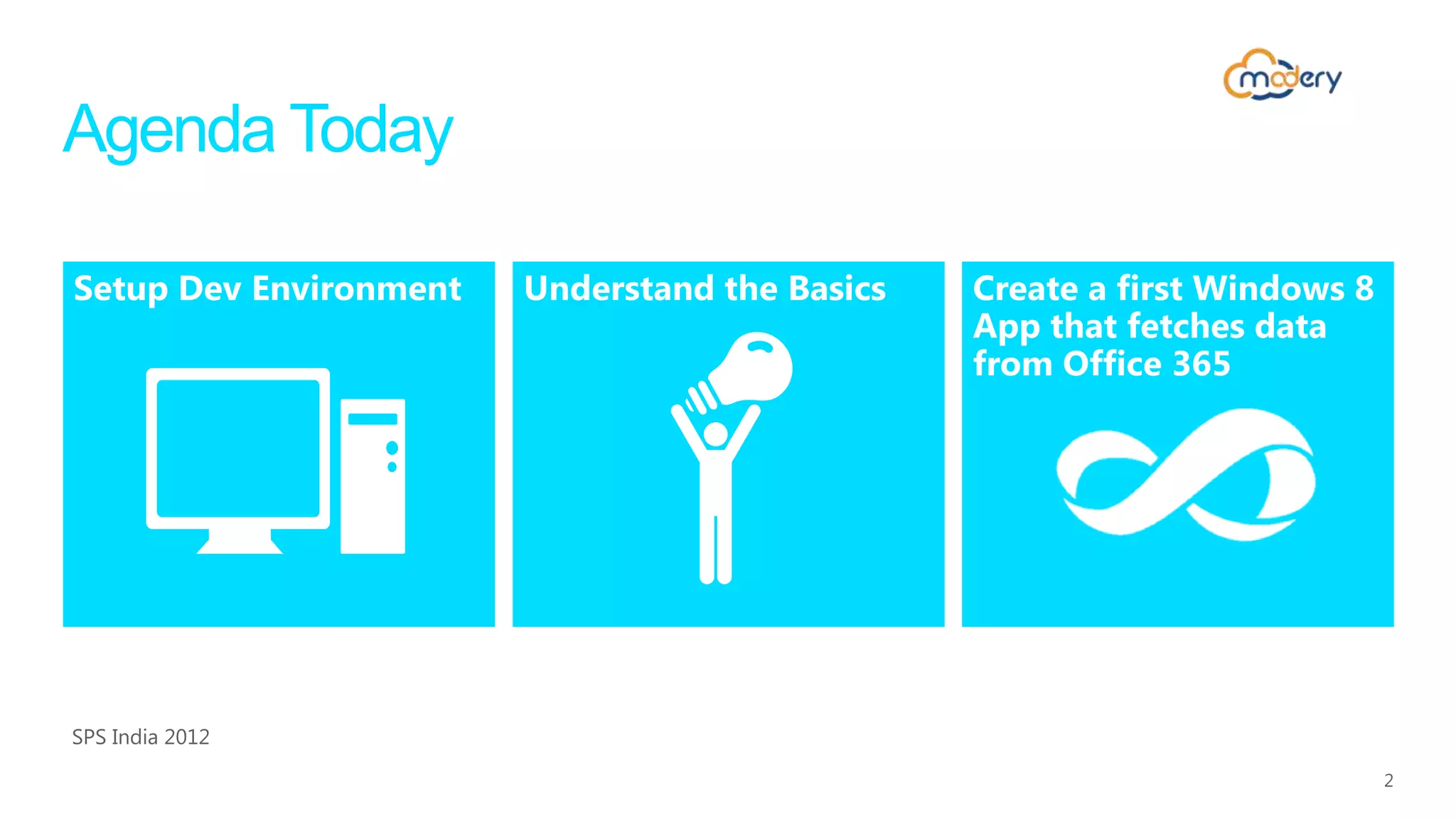 modery

Agenda Today

Setup Dev Environment

Understand the Basics

Create a first Windows 8 App that fetches data from Office 365

SPS India 2012

2